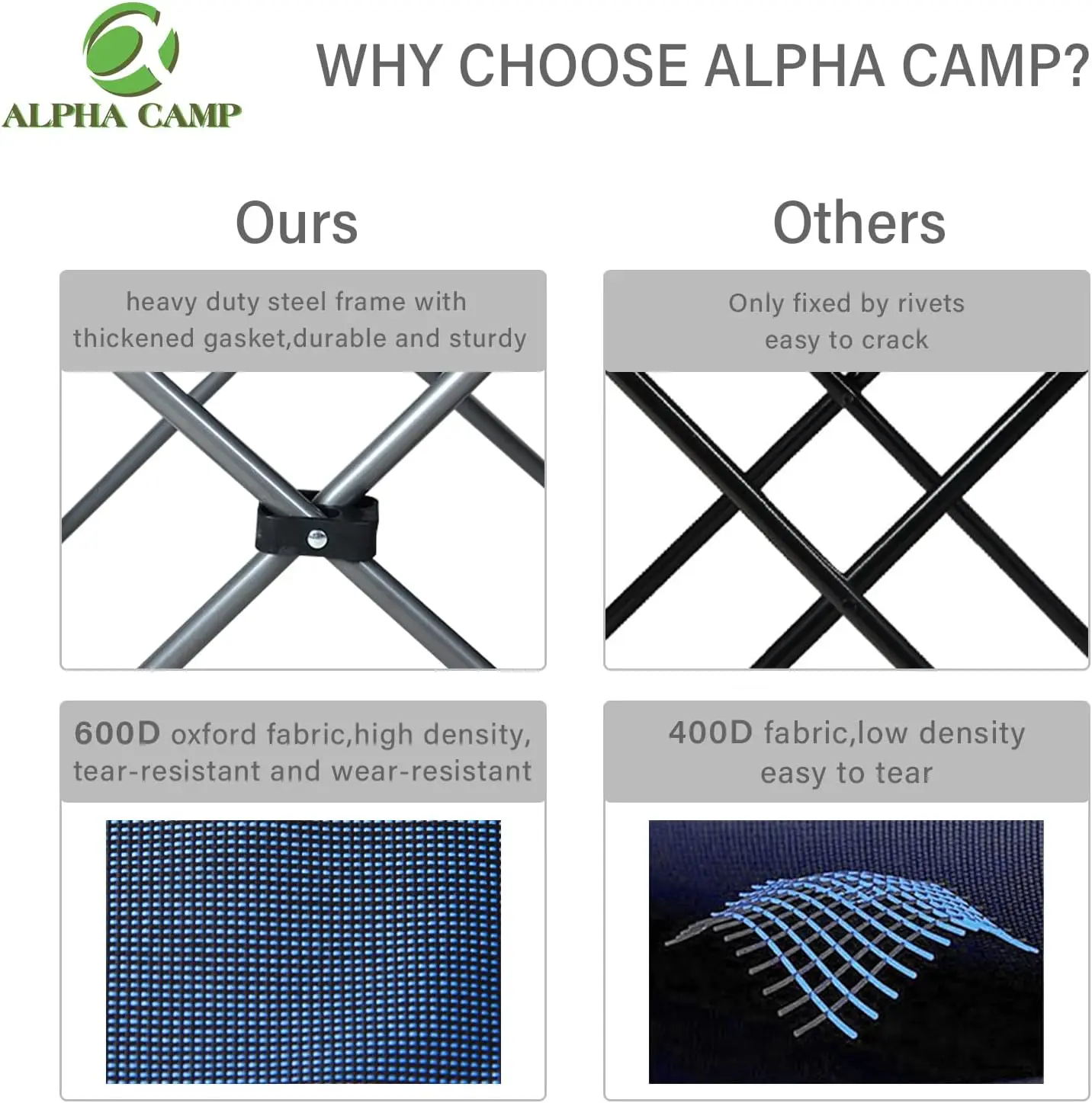 ALPHA CAMP

WHY CHOOSE ALPHA CAMP?

Ours

heavy duty steel frame with thickened gasket,durable and sturdy

600D oxford fabric,high density, tear-resistant and wear-resistant

Others

Only fixed by rivets easy to crack

400D fabric,low density easy to tear